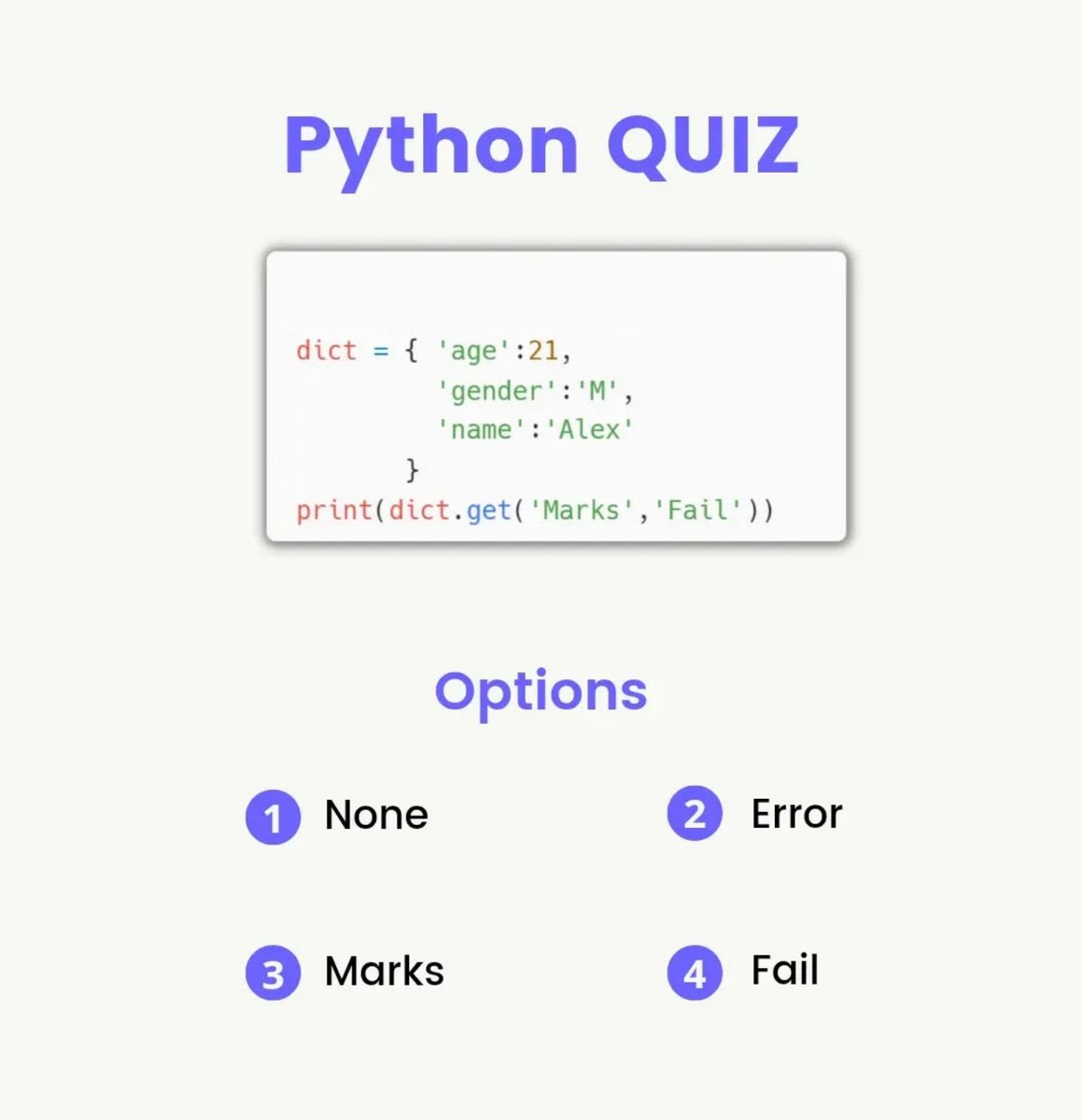 Python QUIZ

dict = { 'age':21,
'gender':'M',
'name':'Alex'
}
print(dict.get('Marks','Fail'))

Options

1 None

2 Error

3 Marks

4 Fail